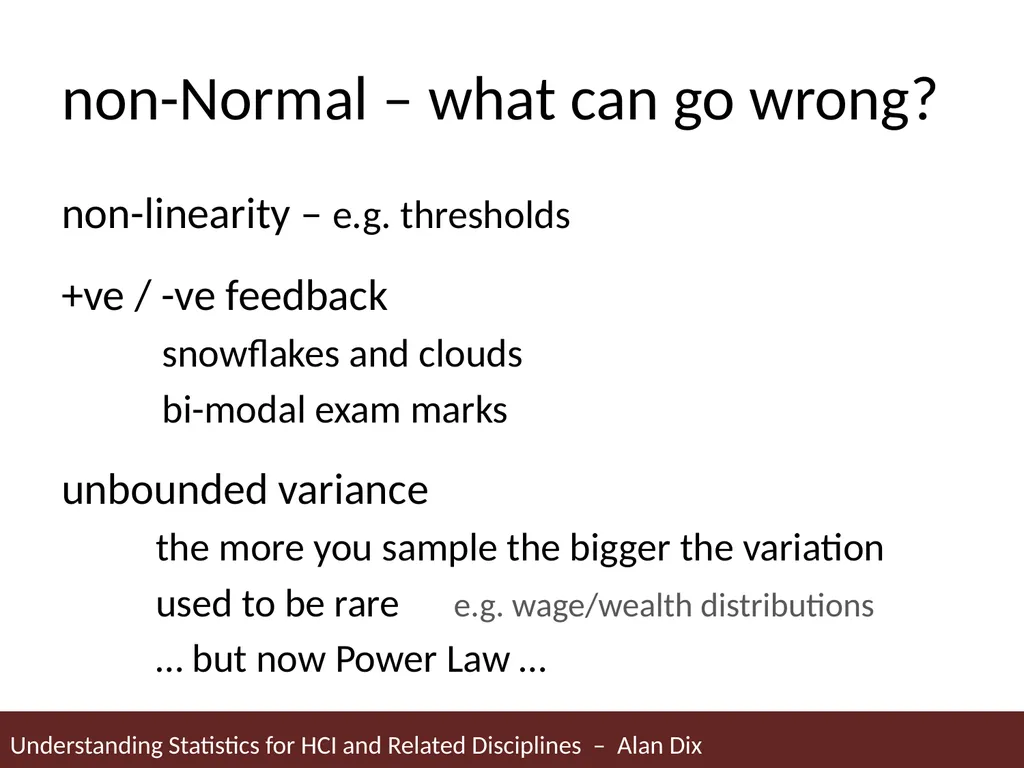 non-Normal – what can go wrong?

non-linearity – e.g. thresholds

+ve / -ve feedback

snowflakes and clouds

bi-modal exam marks

unbounded variance

the more you sample the bigger the variation

used to be rare e.g. wage/wealth distributions

… but now Power Law …

Understanding Statistics for HCI and Related Disciplines – Alan Dix